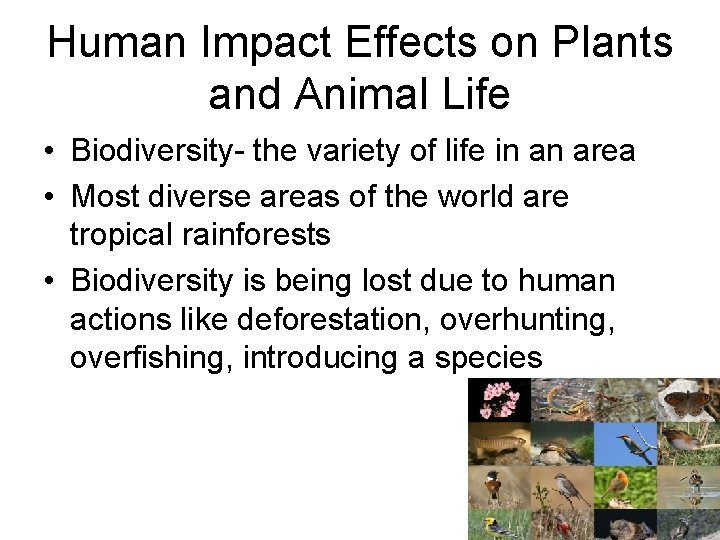 Human Impact Effects on Plants and Animal Life

• Biodiversity- the variety of life in an area
• Most diverse areas of the world are tropical rainforests
• Biodiversity is being lost due to human actions like deforestation, overhunting, overfishing, introducing a species